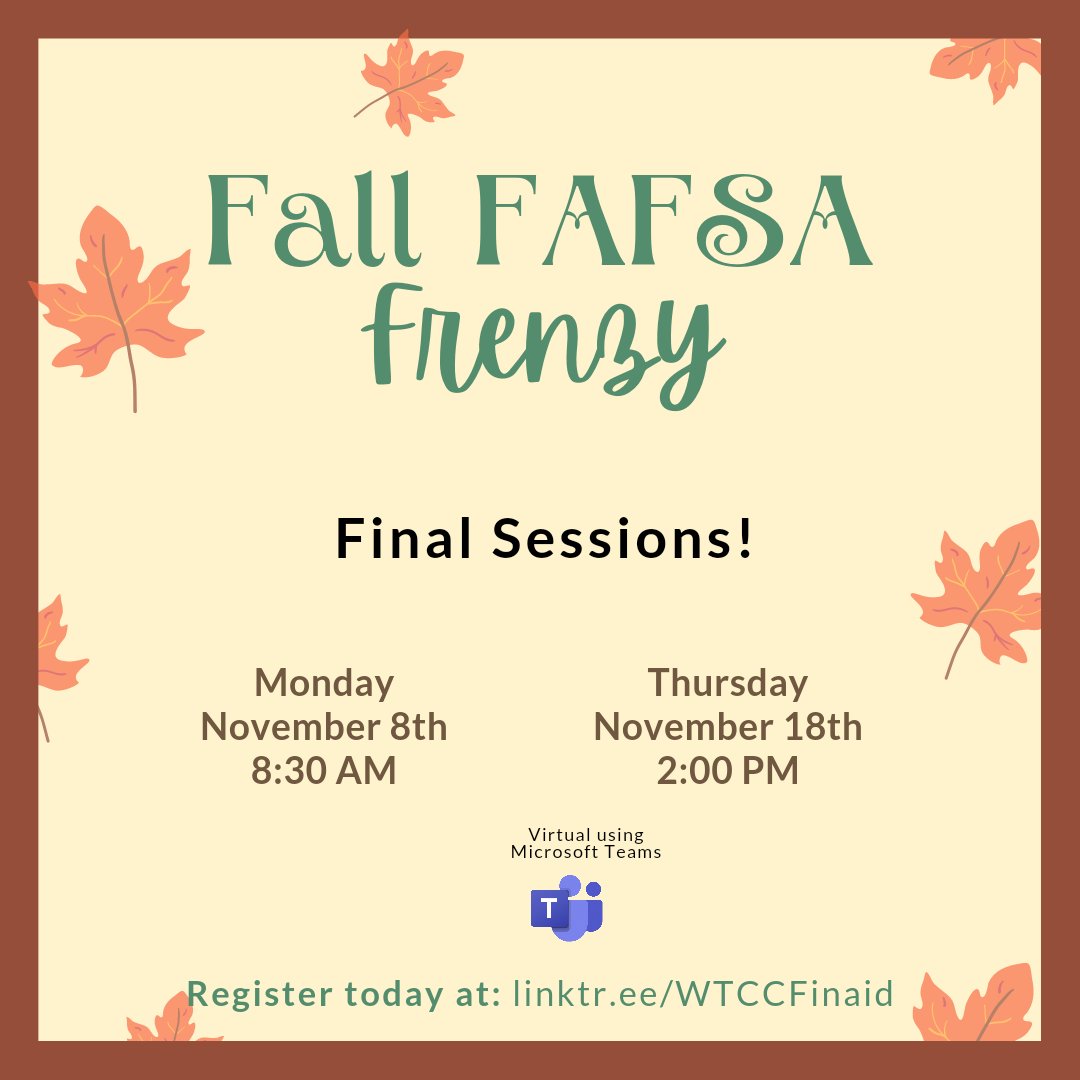 Fall FAFSA Frenzy

Final Sessions!

Monday
November 8th
8:30 AM

Thursday
November 18th
2:00 PM

Virtual using Microsoft Teams

T

Register today at: linktr.ee/WTCCFinaid